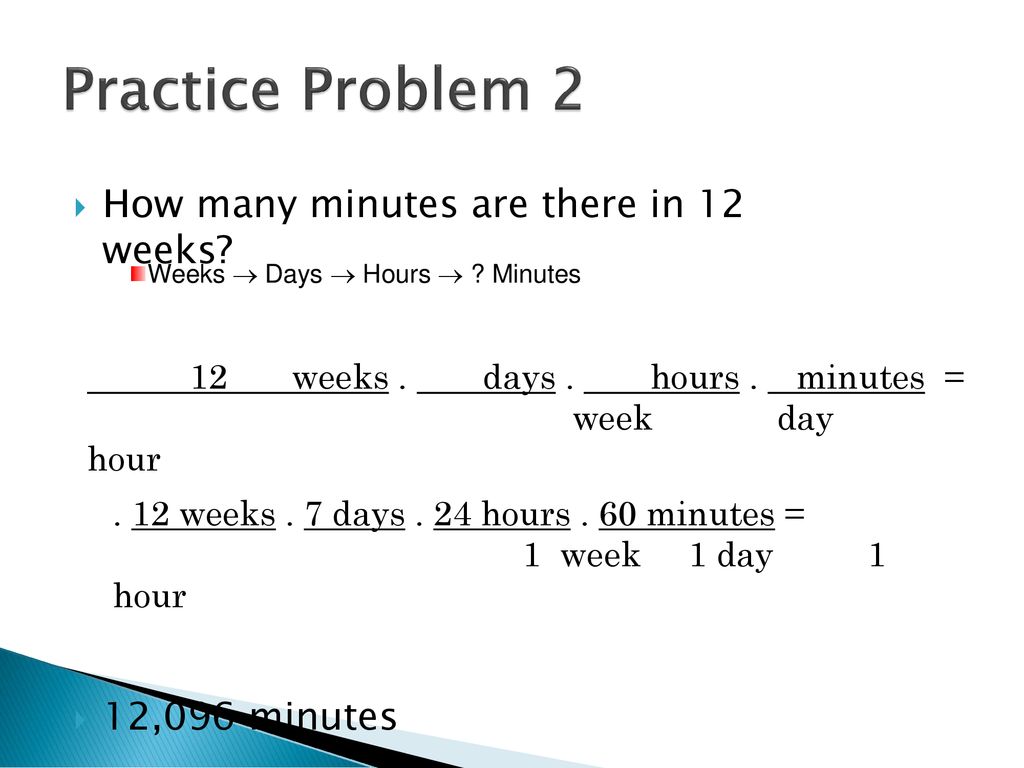 Practice Problem 2

How many minutes are there in 12 weeks?

Weeks → Days → Hours → ? Minutes

12 weeks . days . hours . minutes =
week day
hour

. 12 weeks . 7 days . 24 hours . 60 minutes =
1 week 1 day 1
hour

12,096 minutes